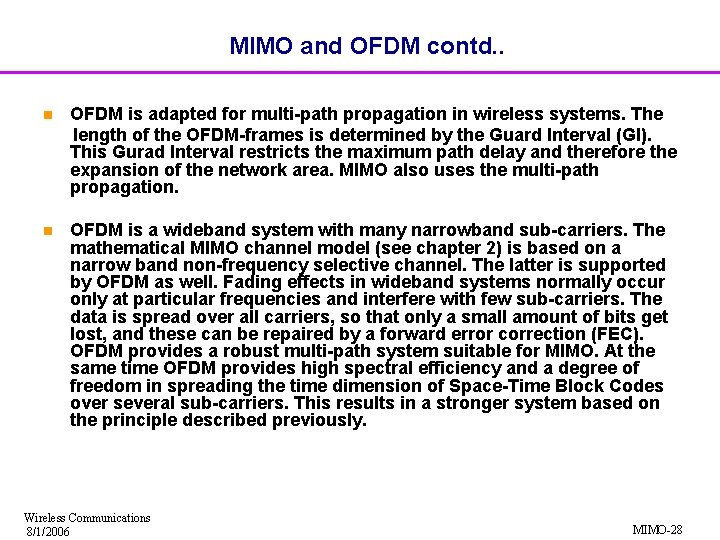 MIMO and OFDM contd..

OFDM is adapted for multi-path propagation in wireless systems. The length of the OFDM-frames is determined by the Guard Interval (GI). This Gurad Interval restricts the maximum path delay and therefore the expansion of the network area. MIMO also uses the multi-path propagation.

OFDM is a wideband system with many narrowband sub-carriers. The mathematical MIMO channel model (see chapter 2) is based on a narrow band non-frequency selective channel. The latter is supported by OFDM as well. Fading effects in wideband systems normally occur only at particular frequencies and interfere with few sub-carriers. The data is spread over all carriers, so that only a small amount of bits get lost, and these can be repaired by a forward error correction (FEC). OFDM provides a robust multi-path system suitable for MIMO. At the same time OFDM provides high spectral efficiency and a degree of freedom in spreading the time dimension of Space-Time Block Codes over several sub-carriers. This results in a stronger system based on the principle described previously.

Wireless Communications
8/1/2006

MIMO-28